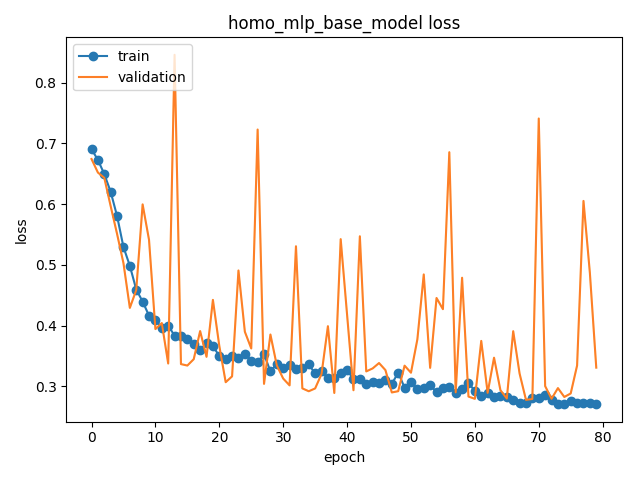 homo_mlp_base_model loss

train
validation

0.8
0.7
0.6
0.5
0.4
0.3

loss

0
10
20
30
40
50
60
70
80

epoch